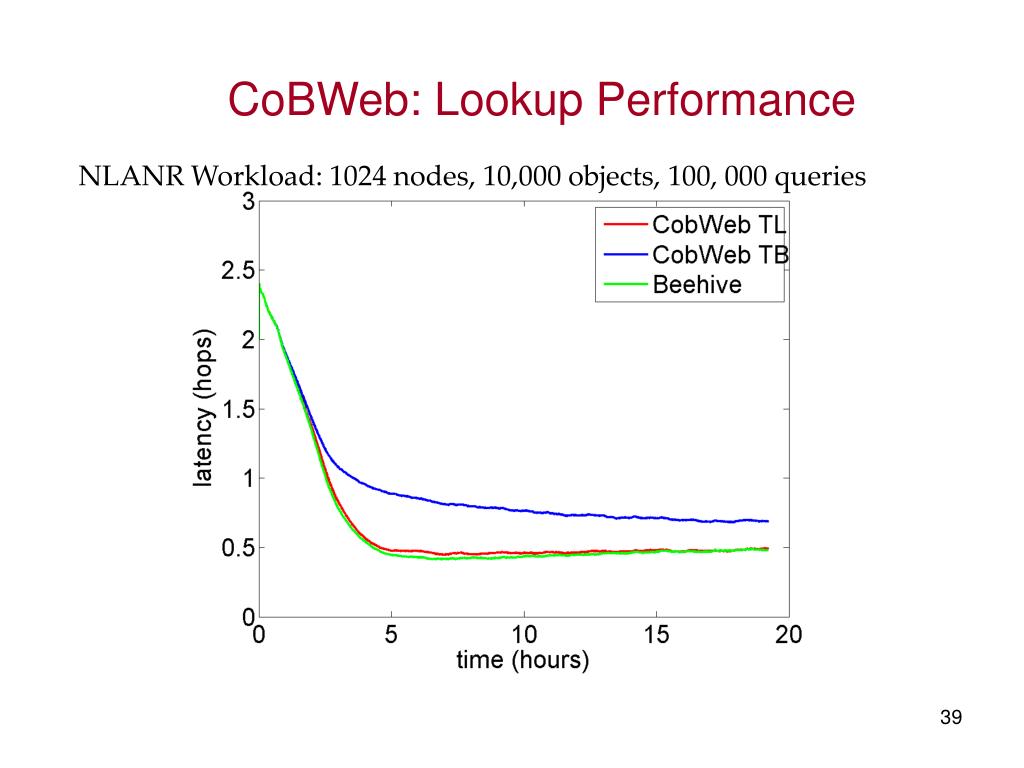 CoBWeb: Lookup Performance

NLANR Workload: 1024 nodes, 10,000 objects, 100, 000 queries

CobWeb TL
CobWeb TB
Beehive

latency (hops)

3
2.5
2
1.5
1
0.5
0

0 5 10 15 20

time (hours)

39